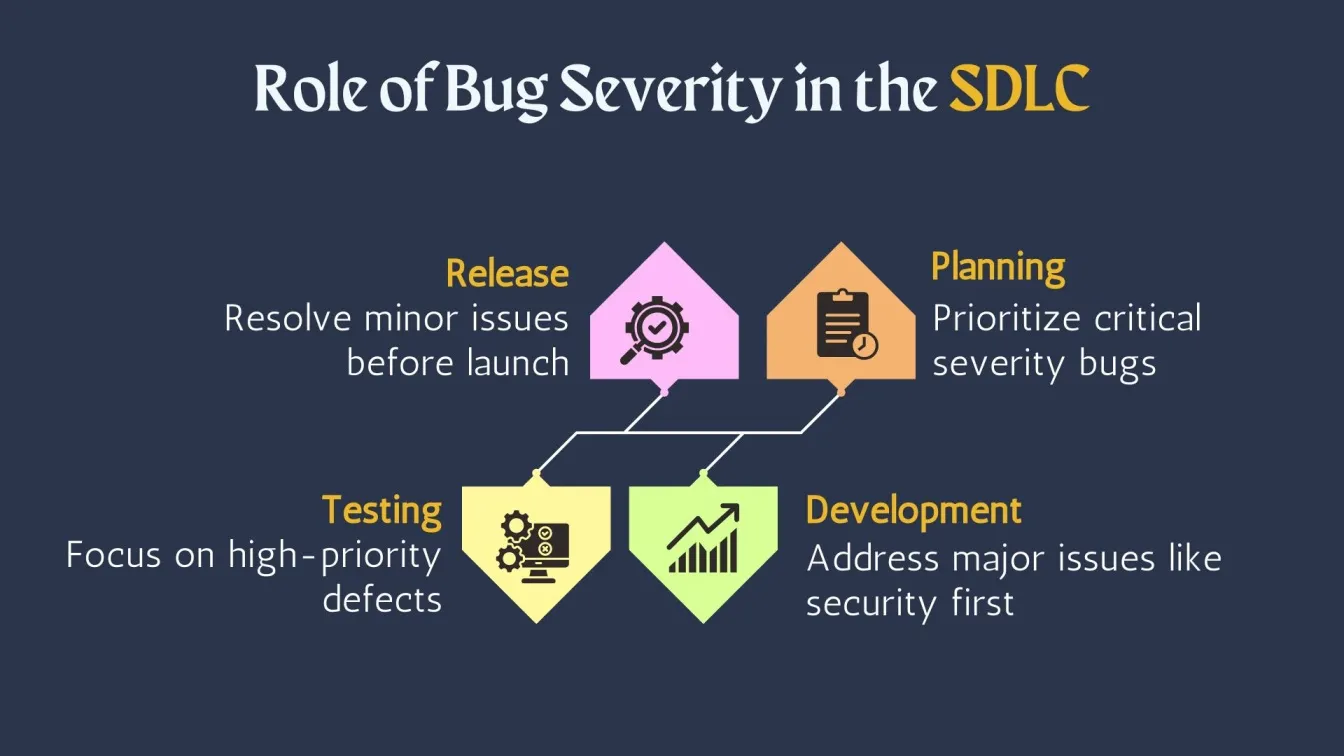 Role of Bug Severity in the SDLC

Release
Resolve minor issues before launch

Planning
Prioritize critical severity bugs

Testing
Focus on high-priority defects

Development
Address major issues like security first